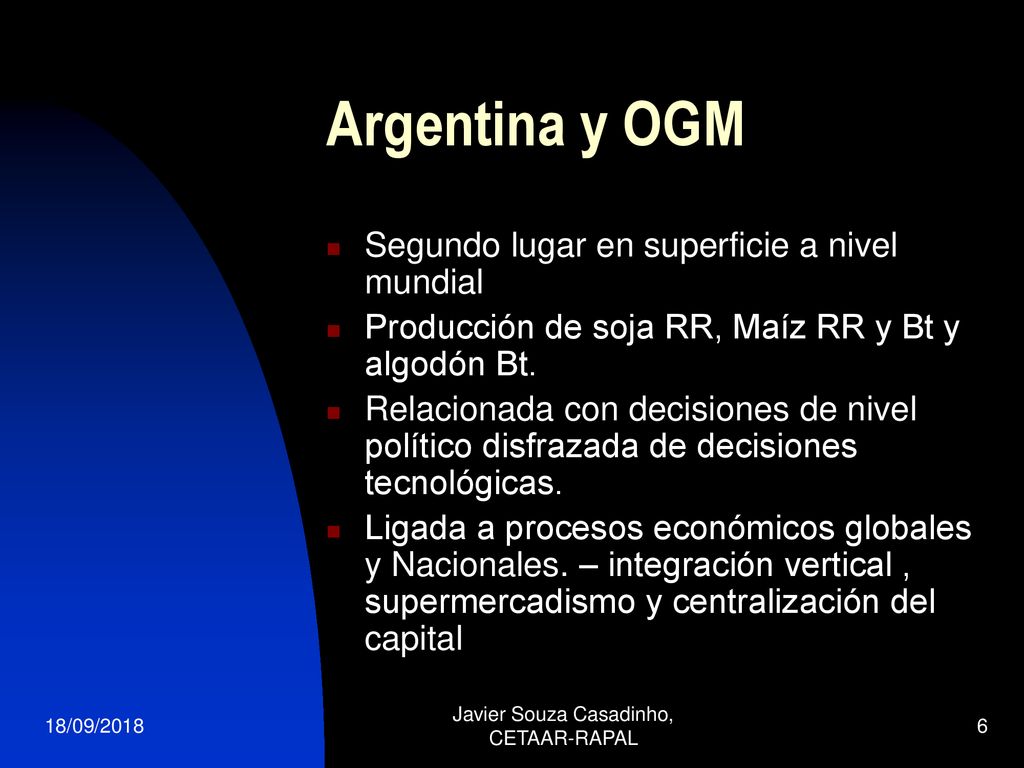 Argentina y OGM

Segundo lugar en superficie a nivel mundial

Producción de soja RR, Maíz RR y Bt y algodón Bt.

Relacionada con decisiones de nivel político disfrazada de decisiones tecnológicas.

Ligada a procesos económicos globales y Nacionales. – integración vertical , supermercadismo y centralización del capital

18/09/2018

Javier Souza Casadinho, CETAAR-RAPAL

6